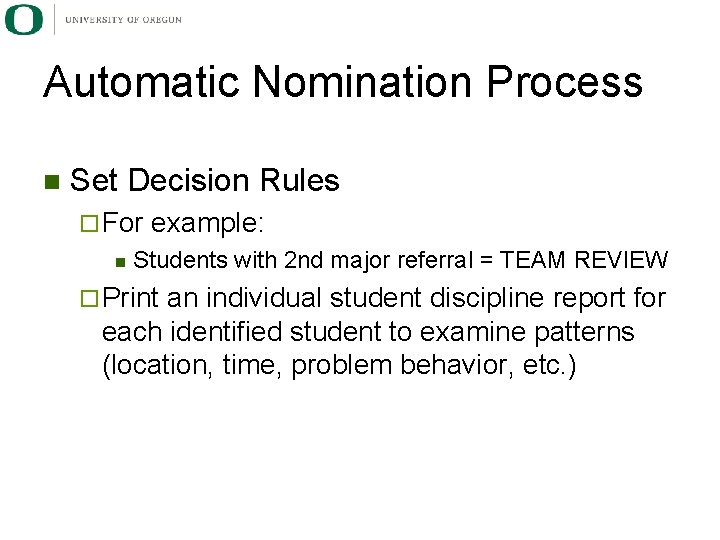 O UNIVERSITY OF OREGON

Automatic Nomination Process

Set Decision Rules

For example:

Students with 2nd major referral = TEAM REVIEW

Print an individual student discipline report for each identified student to examine patterns (location, time, problem behavior, etc.)